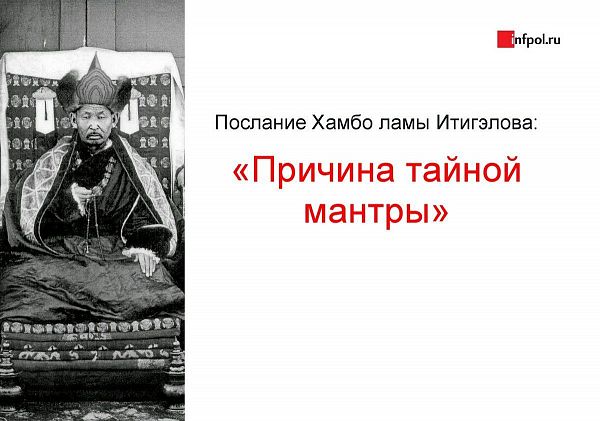 infpol.ru

Послание Хамбо ламы Итигэлова:

«Причина тайной мантры»